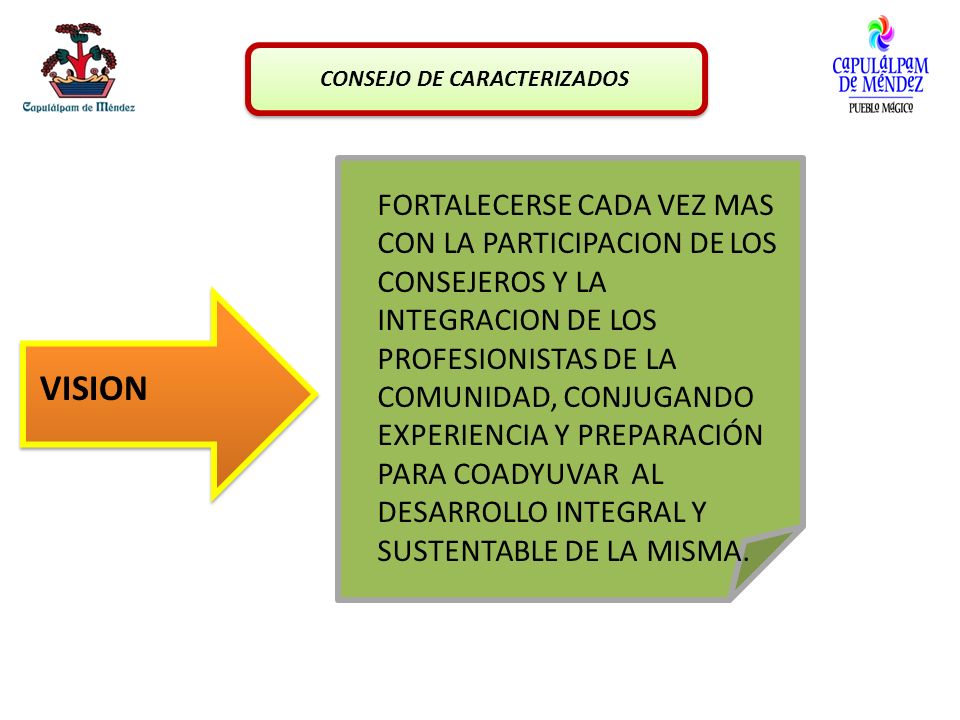 Capulálpam de Méndez

CONSEJO DE CARACTERIZADOS

CAPULÁLPAM DE MÉNDEZ
PUEBLO MÁGICO

VISION

FORTALECERSE CADA VEZ MAS CON LA PARTICIPACION DE LOS CONSEJEROS Y LA INTEGRACION DE LOS PROFESIONISTAS DE LA COMUNIDAD, CONJUGANDO EXPERIENCIA Y PREPARACIÓN PARA COADYUVAR AL DESARROLLO INTEGRAL Y SUSTENTABLE DE LA MISMA.